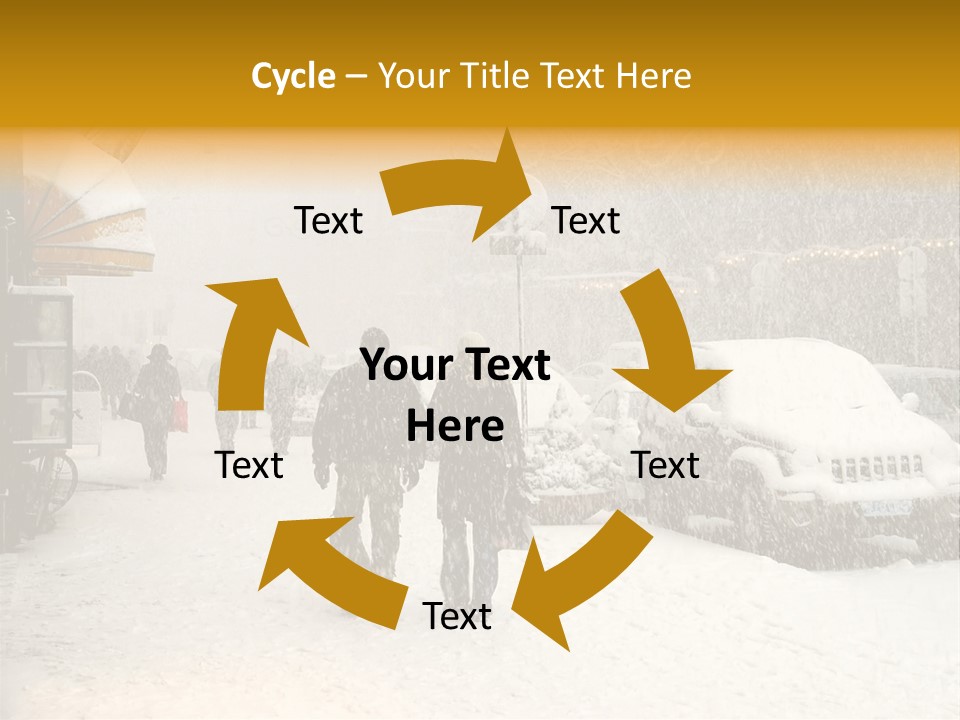 Cycle – Your Title Text Here

Text

Text

Your Text Here

Text

Text

Text